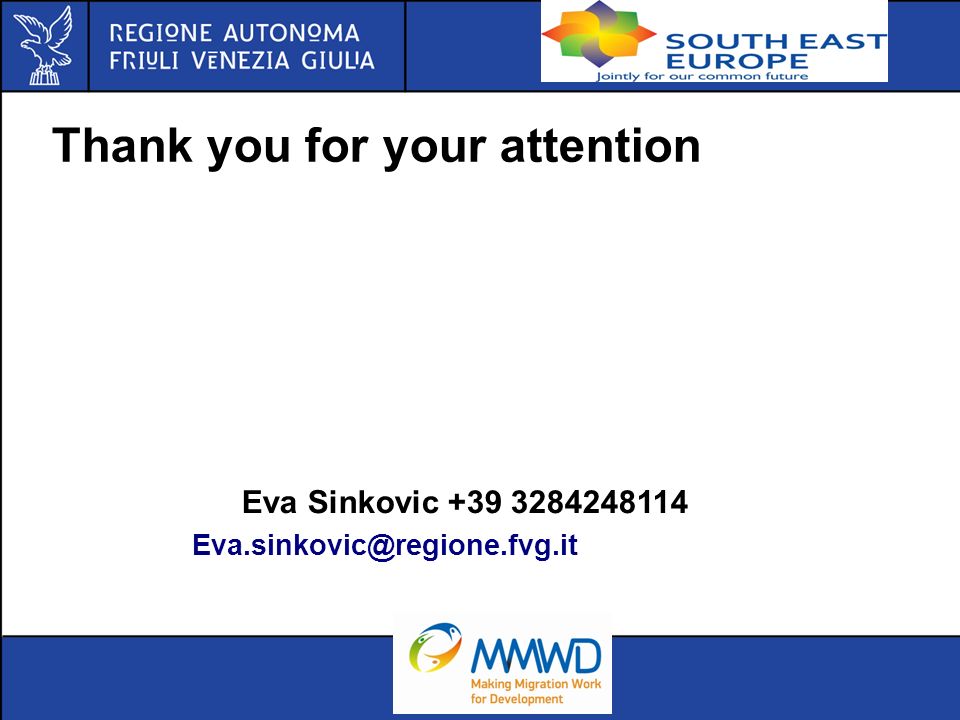 REGIONE AUTONOMA
FRIULI VENEZIA GIULIA

SOUTH EAST
EUROPE
Jointly for our common future

Thank you for your attention

Eva Sinkovic +39 3284248114
Eva.sinkovic@regione.fvg.it

MMWD
Making Migration Work
for Development